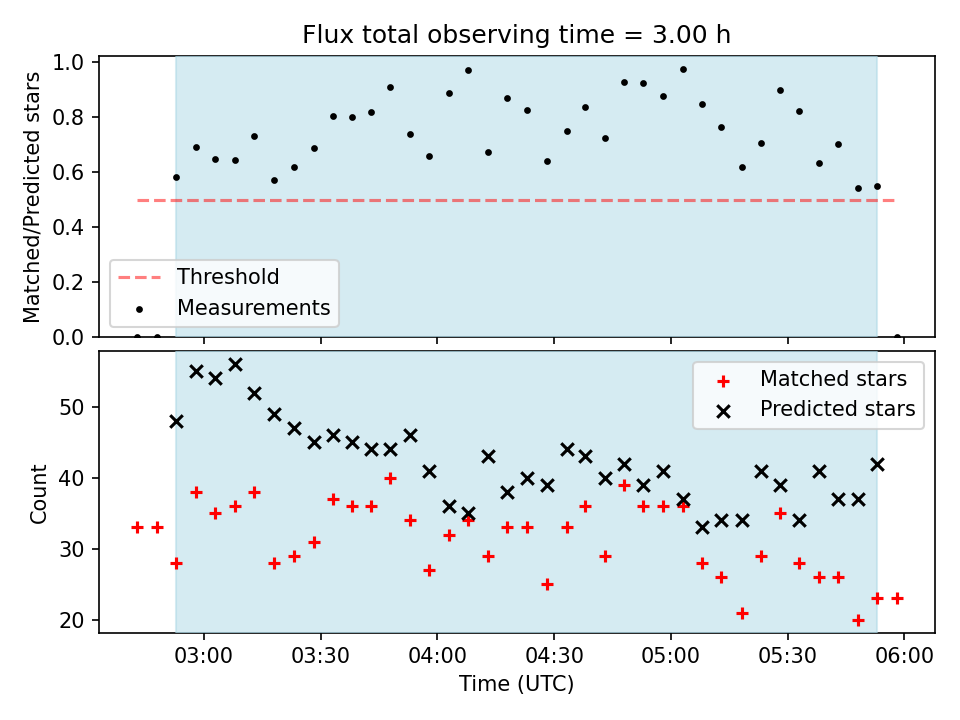 Flux total observing time = 3.00 h

Matched/Predicted stars

1.0
0.8
0.6
0.4
0.2
0.0

Threshold
Measurements

Count

50
40
30
20

Matched stars
Predicted stars

03:00
03:30
04:00
04:30
05:00
05:30
06:00

Time (UTC)